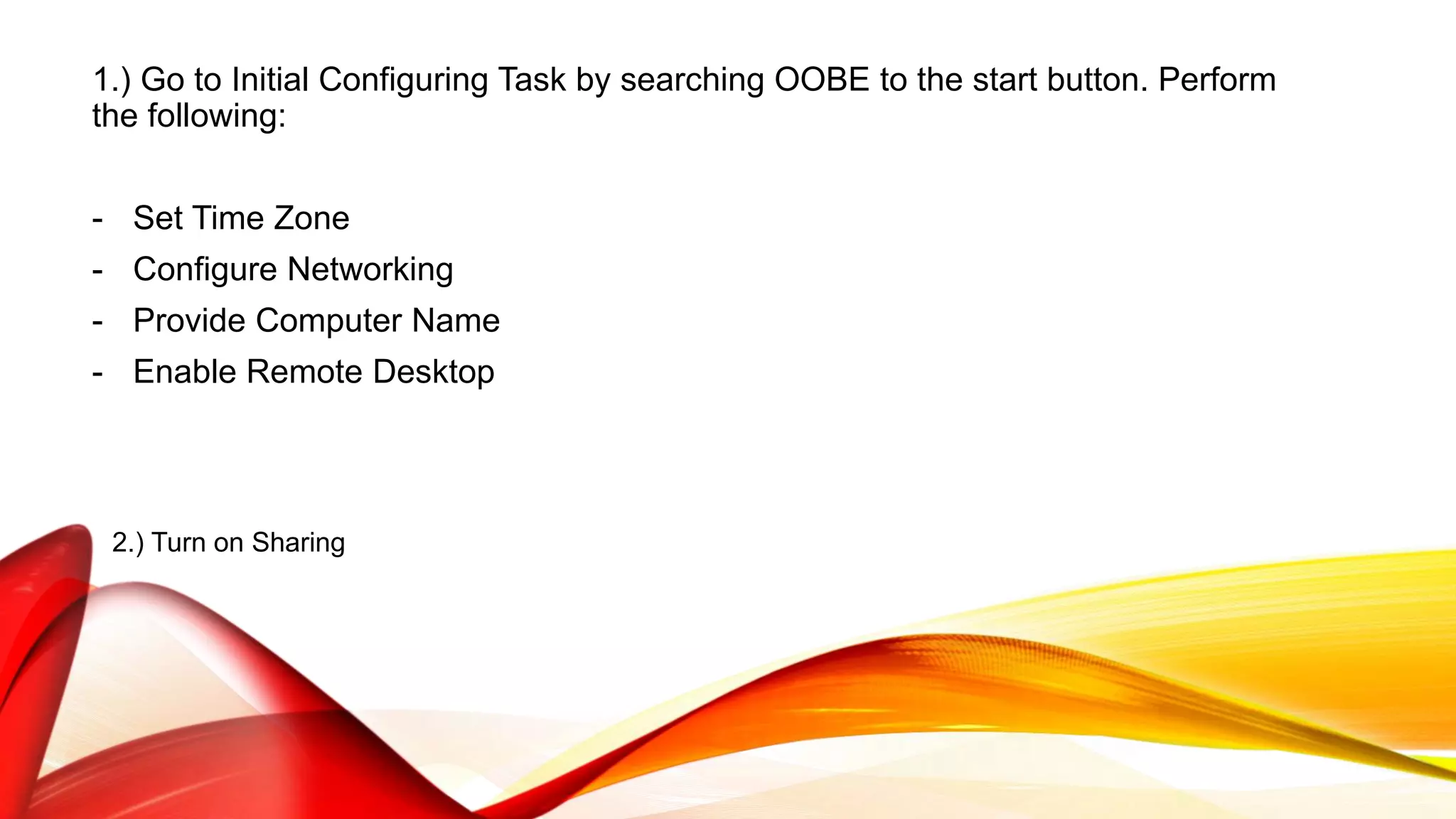 1.) Go to Initial Configuring Task by searching OOBE to the start button. Perform the following:

- Set Time Zone
- Configure Networking
- Provide Computer Name
- Enable Remote Desktop

2.) Turn on Sharing